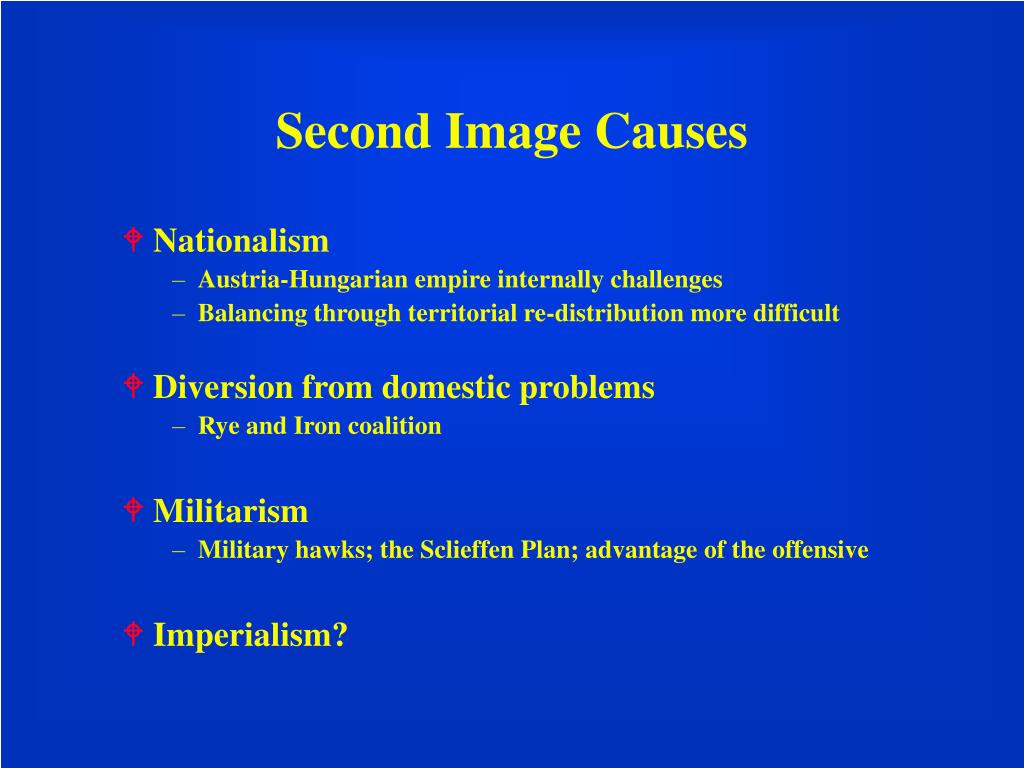 Second Image Causes

Nationalism
– Austria-Hungarian empire internally challenges
– Balancing through territorial re-distribution more difficult

Diversion from domestic problems
– Rye and Iron coalition

Militarism
– Military hawks; the Sclieffen Plan; advantage of the offensive

Imperialism?